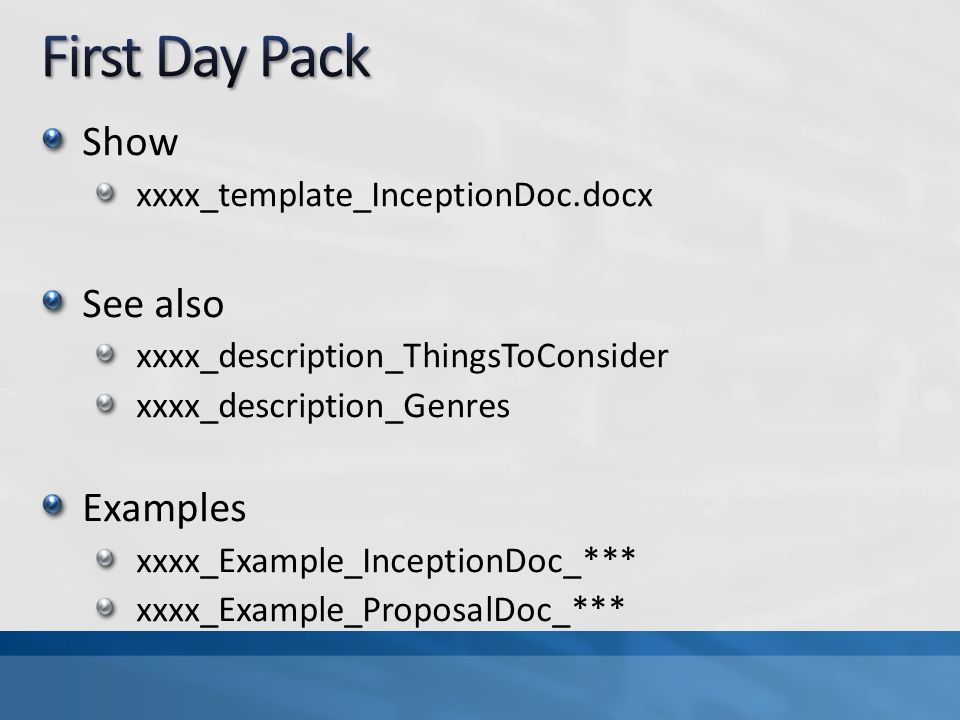 First Day Pack

Show

xxxx_template_InceptionDoc.docx

See also

xxxx_description_ThingsToConsider

xxxx_description_Genres

Examples

xxxx_Example_InceptionDoc_***

xxxx_Example_ProposalDoc_***